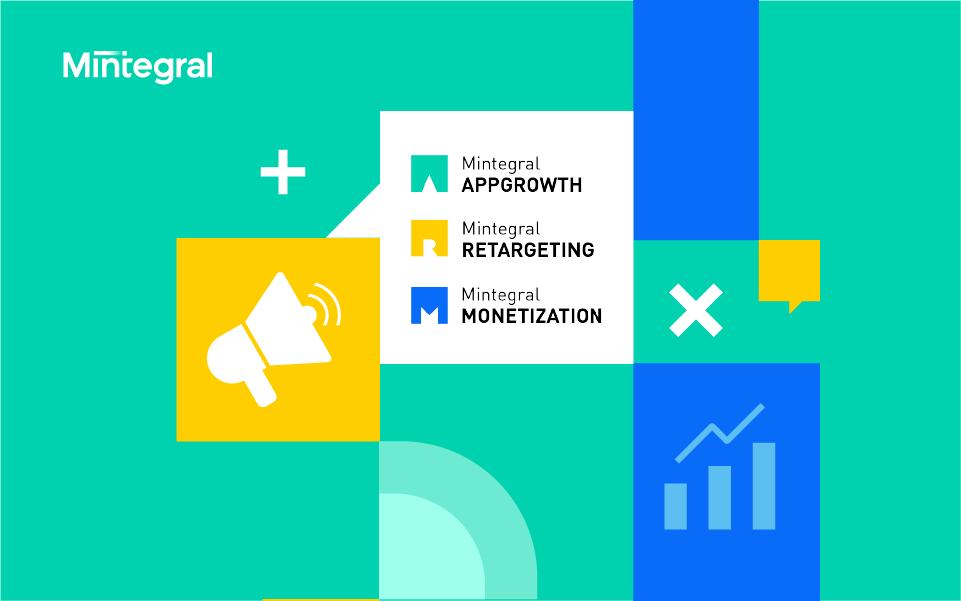 Mintegral

Mintegral
APPGROWTH

Mintegral
RETARGETING

Mintegral
MONETIZATION